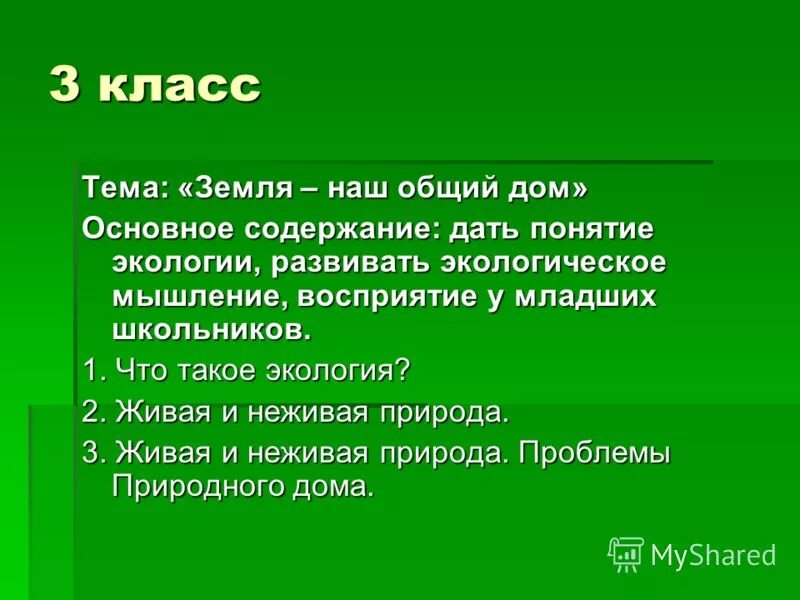 3 класс

Тема: «Земля – наш общий дом»

Основное содержание: дать понятие экологии, развивать экологическое мышление, восприятие у младших школьников.

1. Что такое экология?

2. Живая и неживая природа.

3. Живая и неживая природа. Проблемы Природного дома.

MyShared